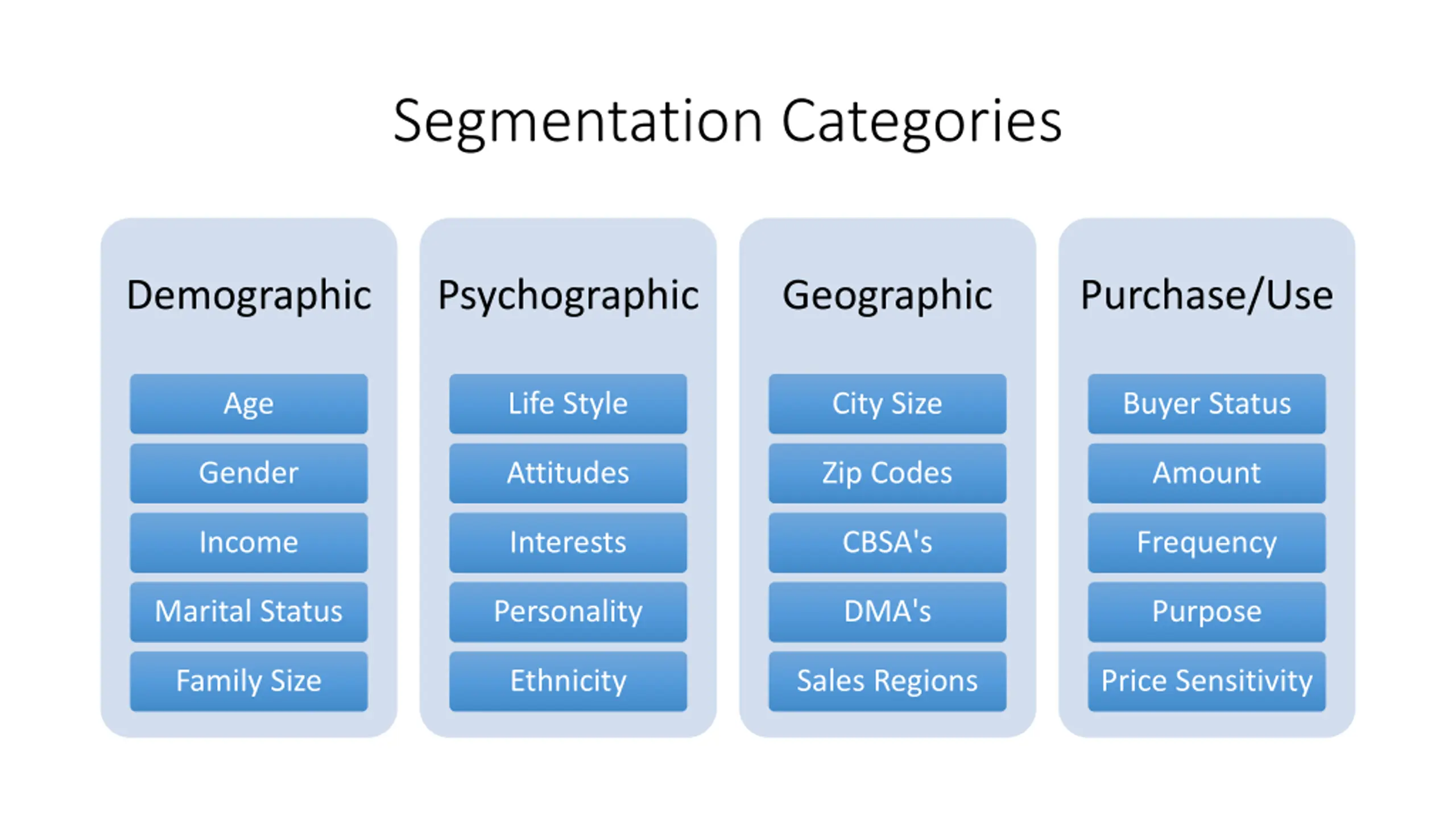 Segmentation Categories

Demographic

Age

Gender

Income

Marital Status

Family Size

Psychographic

Life Style

Attitudes

Interests

Personality

Ethnicity

Geographic

City Size

Zip Codes

CBSA's

DMA's

Sales Regions

Purchase/Use

Buyer Status

Amount

Frequency

Purpose

Price Sensitivity